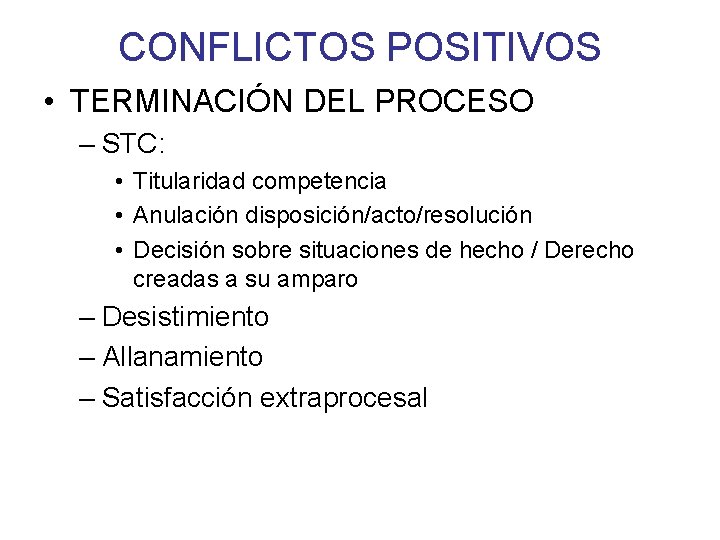 CONFLICTOS POSITIVOS

• TERMINACIÓN DEL PROCESO
– STC:
• Titularidad competencia
• Anulación disposición/acto/resolución
• Decisión sobre situaciones de hecho / Derecho creadas a su amparo
– Desistimiento
– Allanamiento
– Satisfacción extraprocesal